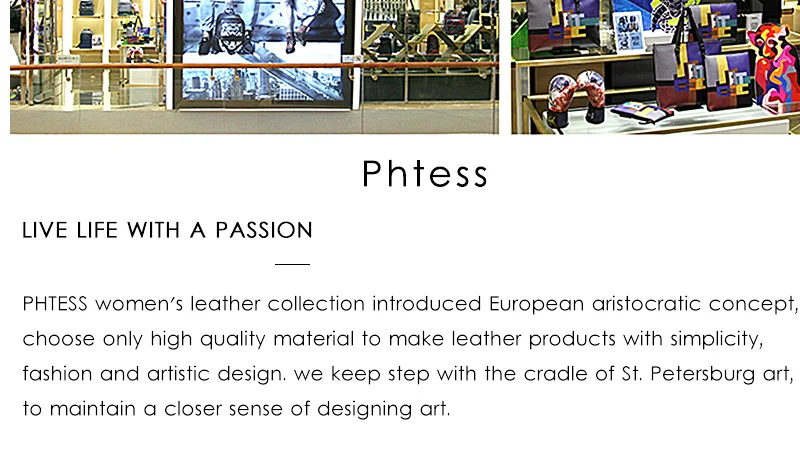 Phtess

LIVE LIFE WITH A PASSION

PHTESS women's leather collection introduced European aristocratic concept, choose only high quality material to make leather products with simplicity, fashion and artistic design. we keep step with the cradle of St. Petersburg art, to maintain a closer sense of designing art.